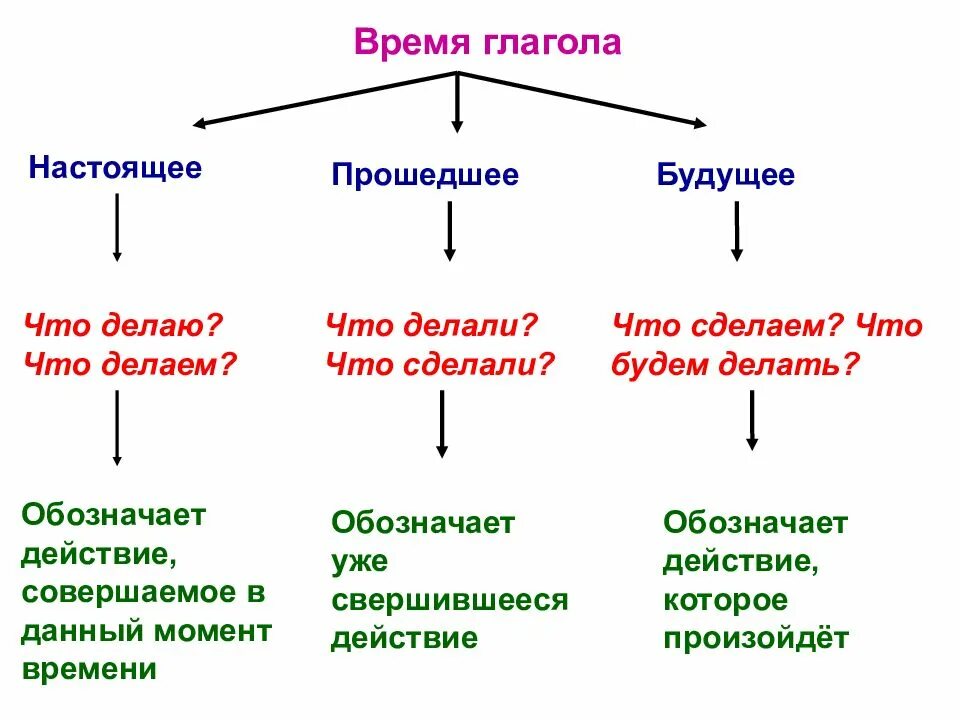 Время глагола

Настоящее

Что делаю? Что делаем?

Обозначает действие, совершаемое в данный момент времени

Прошедшее

Что делали? Что сделали?

Обозначает уже свершившееся действие

Будущее

Что сделаем? Что будем делать?

Обозначает действие, которое произойдёт